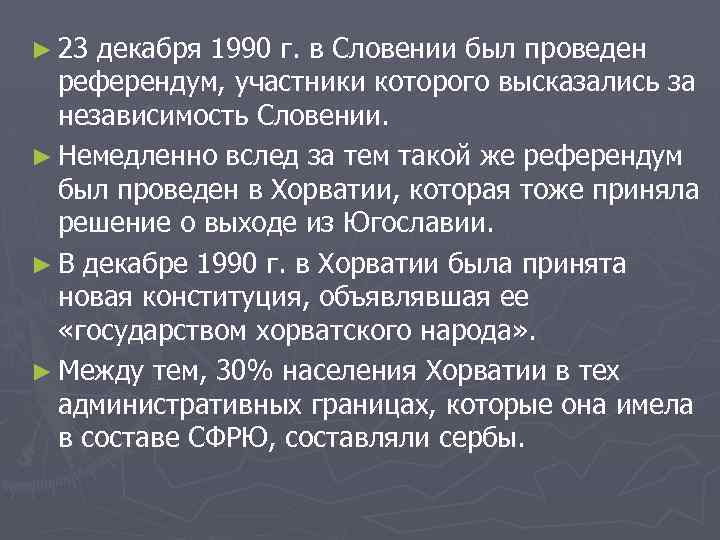 ► 23 декабря 1990 г. в Словении был проведен референдум, участники которого высказались за независимость Словении.

► Немедленно вслед за тем такой же референдум был проведен в Хорватии, которая тоже приняла решение о выходе из Югославии.

► В декабре 1990 г. в Хорватии была принята новая конституция, объявлявшая ее «государством хорватского народа».

► Между тем, 30% населения Хорватии в тех административных границах, которые она имела в составе СФРЮ, составляли сербы.